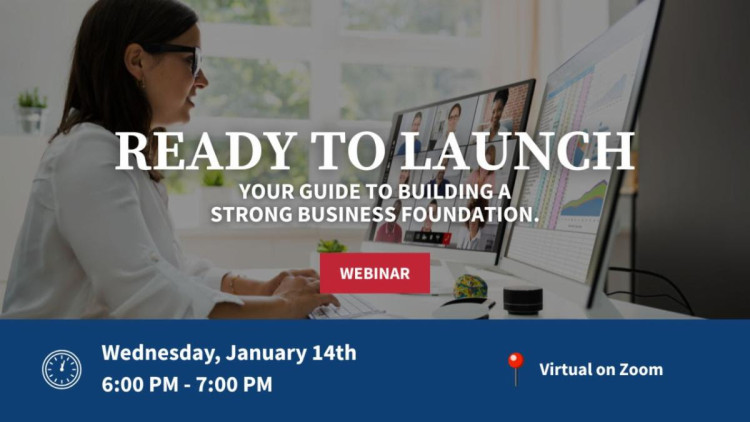 READY TO LAUNCH

YOUR GUIDE TO BUILDING A STRONG BUSINESS FOUNDATION.

WEBINAR

Wednesday, January 14th
6:00 PM - 7:00 PM

Virtual on Zoom